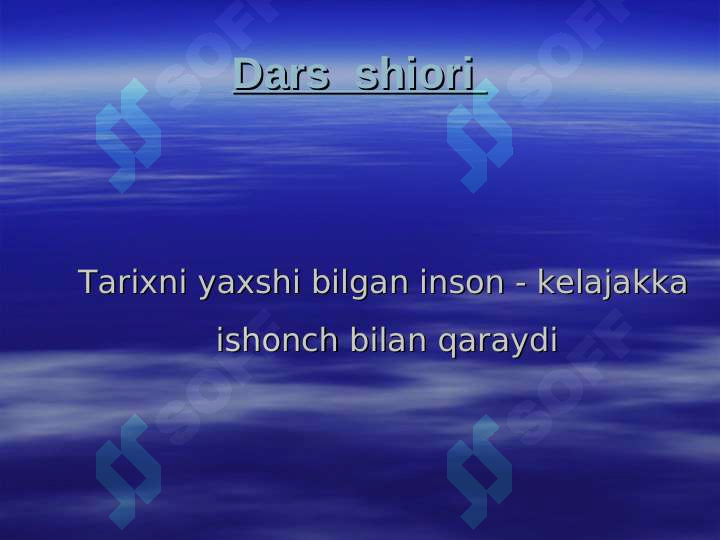 Dars shiori

Tarixni yaxshi bilgan inson - kelajakka ishonch bilan qaraydi

SOFT SOFT SOFT SOFT